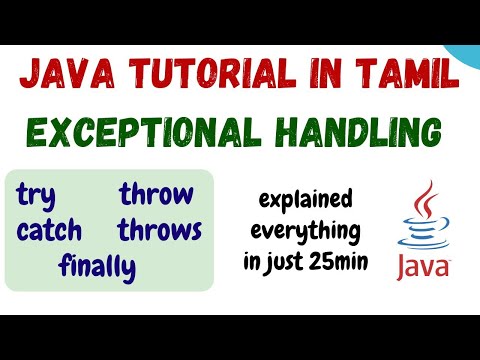 JAVA TUTORIAL IN TAMIL

EXCEPTIONAL HANDLING

try throw
catch throws
finally

explained everything in just 25min

Java